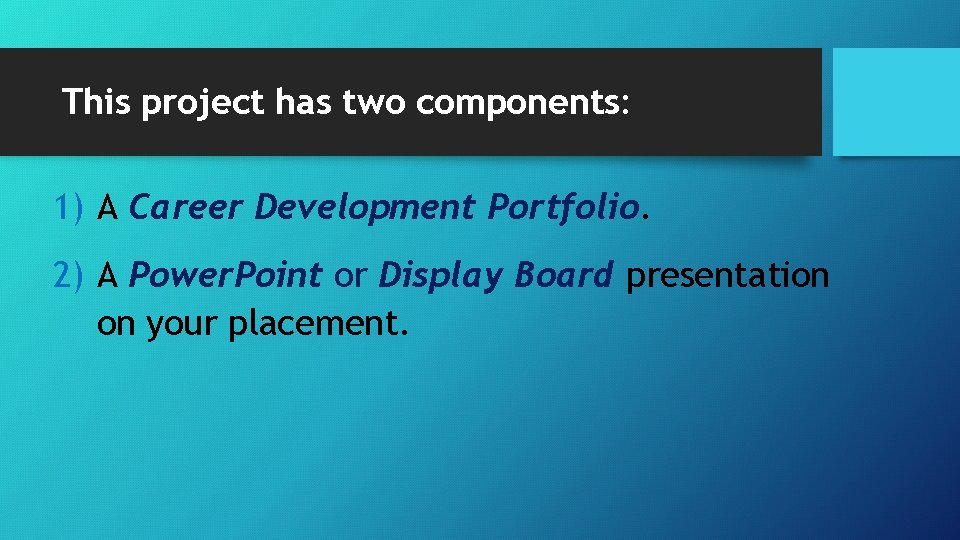 This project has two components:

1) A Career Development Portfolio.

2) A PowerPoint or Display Board presentation on your placement.